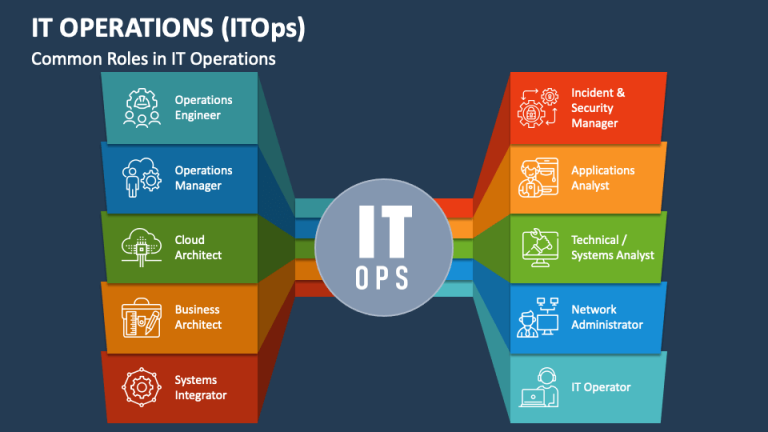 IT OPERATIONS (ITOps)

Common Roles in IT Operations

Operations Engineer

Operations Manager

Cloud Architect

Business Architect

Systems Integrator

IT

OPS

Incident & Security Manager

Applications Analyst

Technical / Systems Analyst

Network Administrator

IT Operator